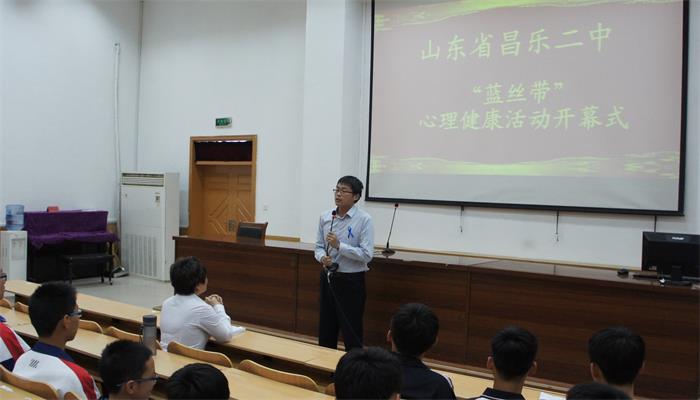 山东省昌乐二中

“蓝丝带”
心理健康活动开幕式